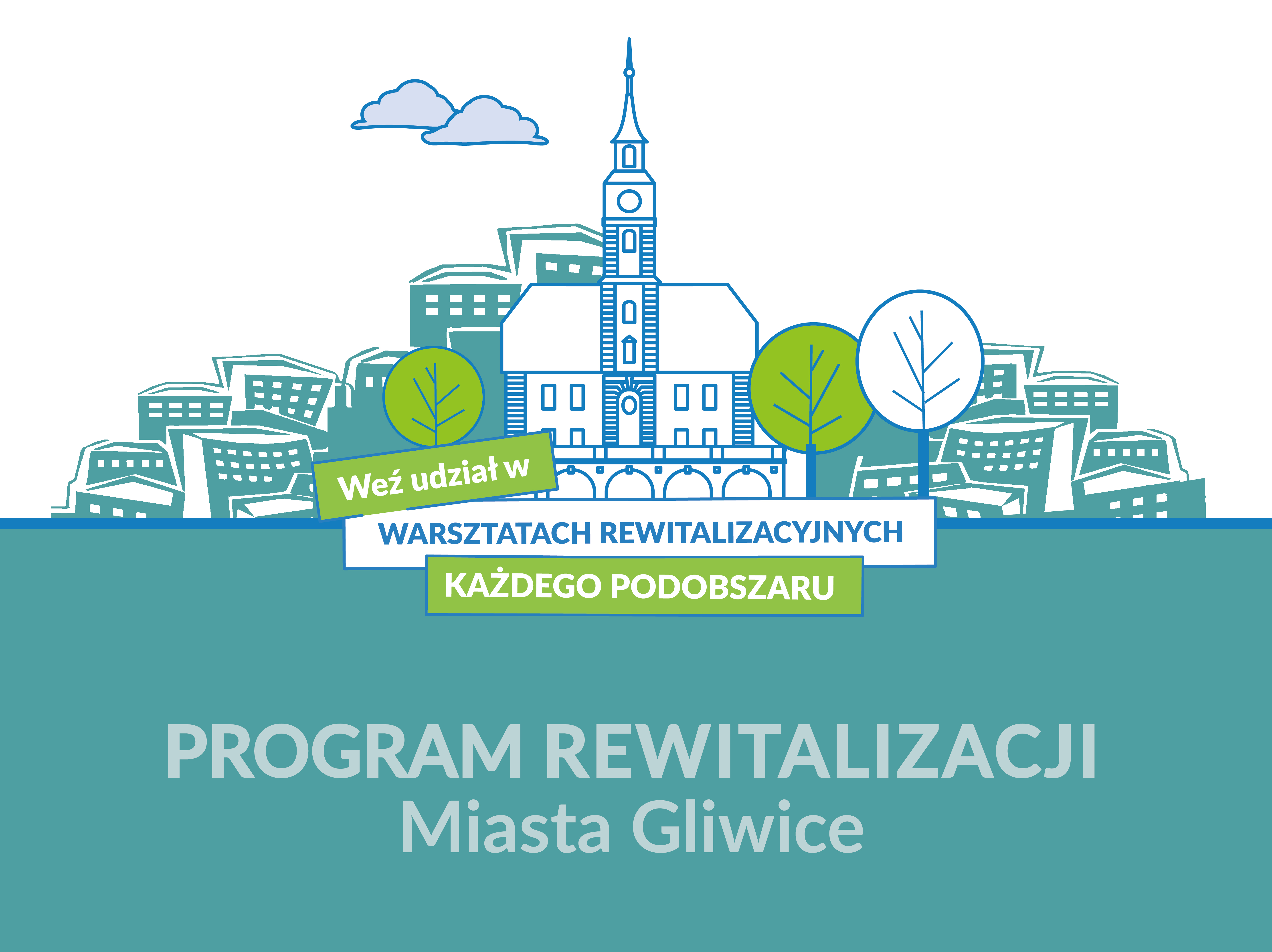 Weź udział w
WARSZTATACH REWITALIZACYJNYCH
KAŻDEGO PODOBSZARU

PROGRAM REWITALIZACJI
Miasta Gliwice